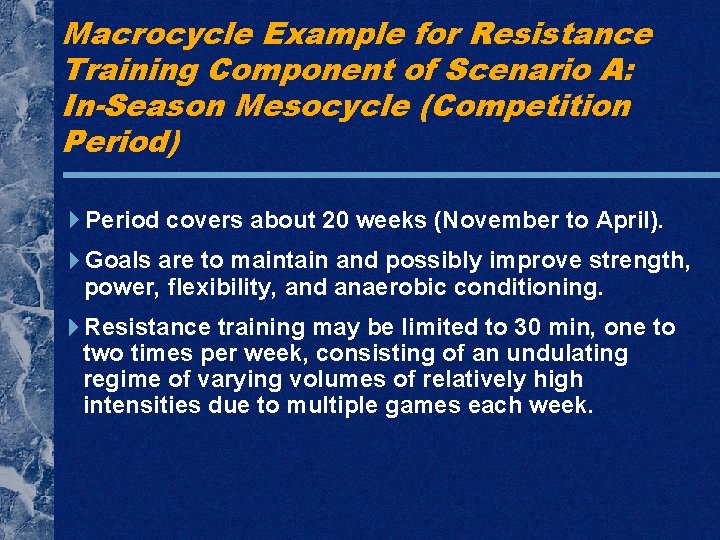 Macrocycle Example for Resistance Training Component of Scenario A: In-Season Mesocycle (Competition Period)

Period covers about 20 weeks (November to April).

Goals are to maintain and possibly improve strength, power, flexibility, and anaerobic conditioning.

Resistance training may be limited to 30 min, one to two times per week, consisting of an undulating regime of varying volumes of relatively high intensities due to multiple games each week.